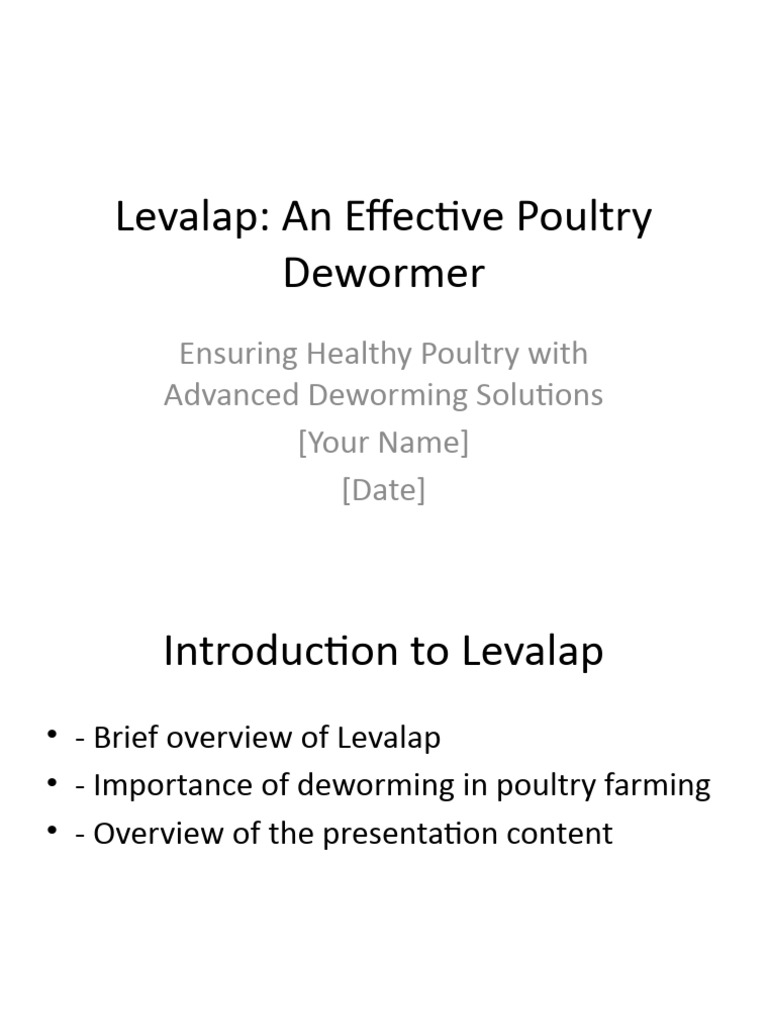 Levalap: An Effective Poultry Dewormer

Ensuring Healthy Poultry with Advanced Deworming Solutions
[Your Name]
[Date]

Introduction to Levalap

• - Brief overview of Levalap
• - Importance of deworming in poultry farming
• - Overview of the presentation content